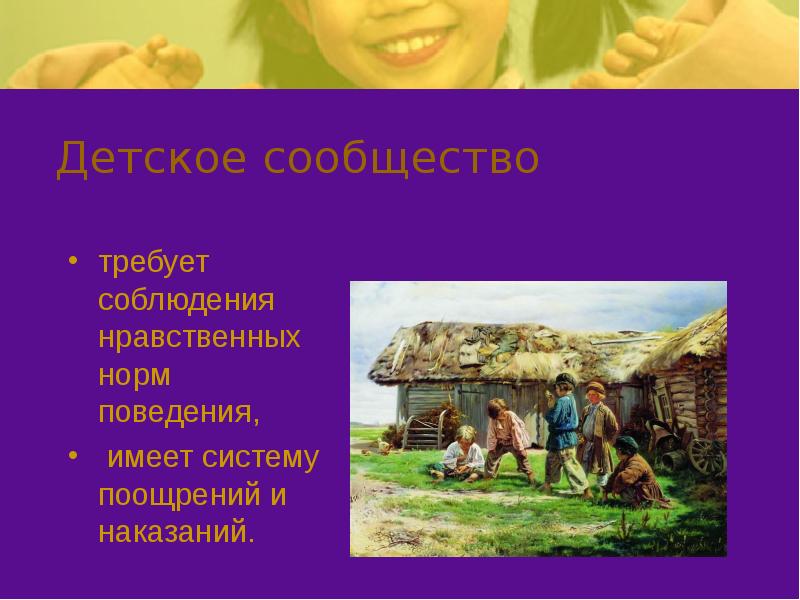 Детское сообщество

• требует соблюдения нравственных норм поведения,
• имеет систему поощрений и наказаний.